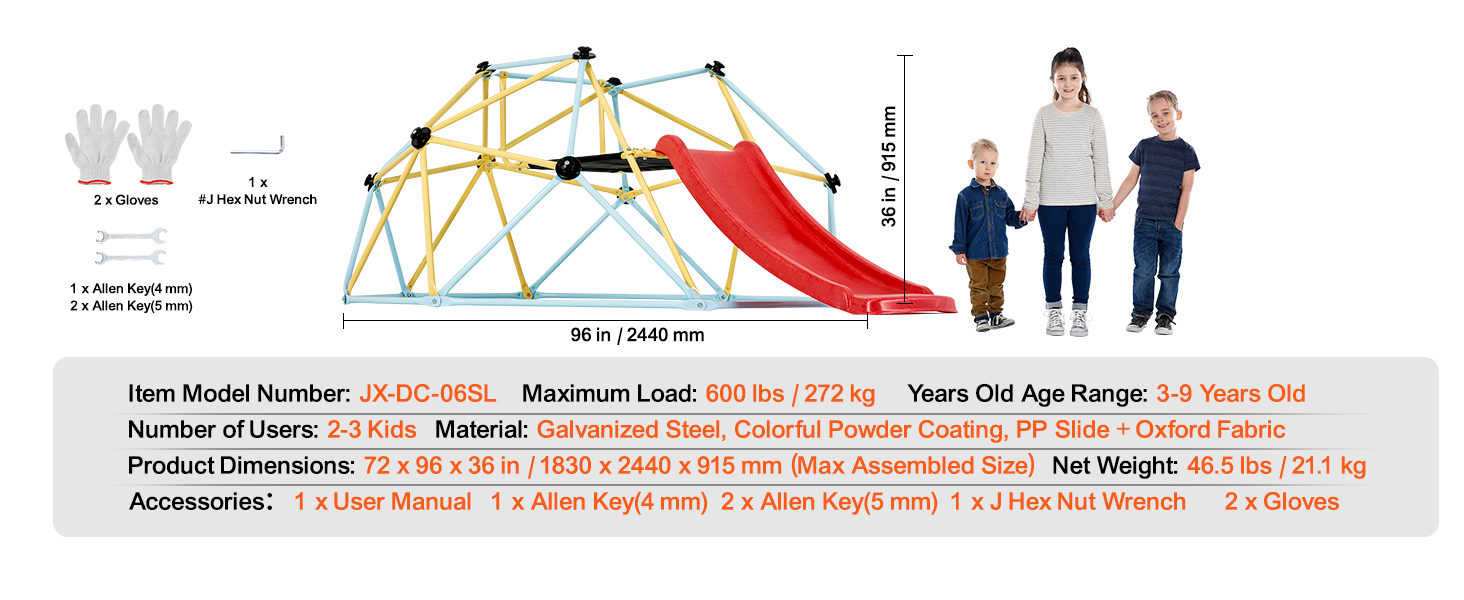 2 x Gloves

1 x
#J Hex Nut Wrench

1 x Allen Key(4 mm)
2 x Allen Key(5 mm)

36 in / 915 mm

96 in / 2440 mm

Item Model Number: JX-DC-06SL Maximum Load: 600 lbs / 272 kg Years Old Age Range: 3-9 Years Old

Number of Users: 2-3 Kids Material: Galvanized Steel, Colorful Powder Coating, PP Slide + Oxford Fabric

Product Dimensions: 72 x 96 x 36 in / 1830 x 2440 x 915 mm (Max Assembled Size) Net Weight: 46.5 lbs / 21.1 kg

Accessories: 1 x User Manual 1 x Allen Key(4 mm) 2 x Allen Key(5 mm) 1 x J Hex Nut Wrench 2 x Gloves